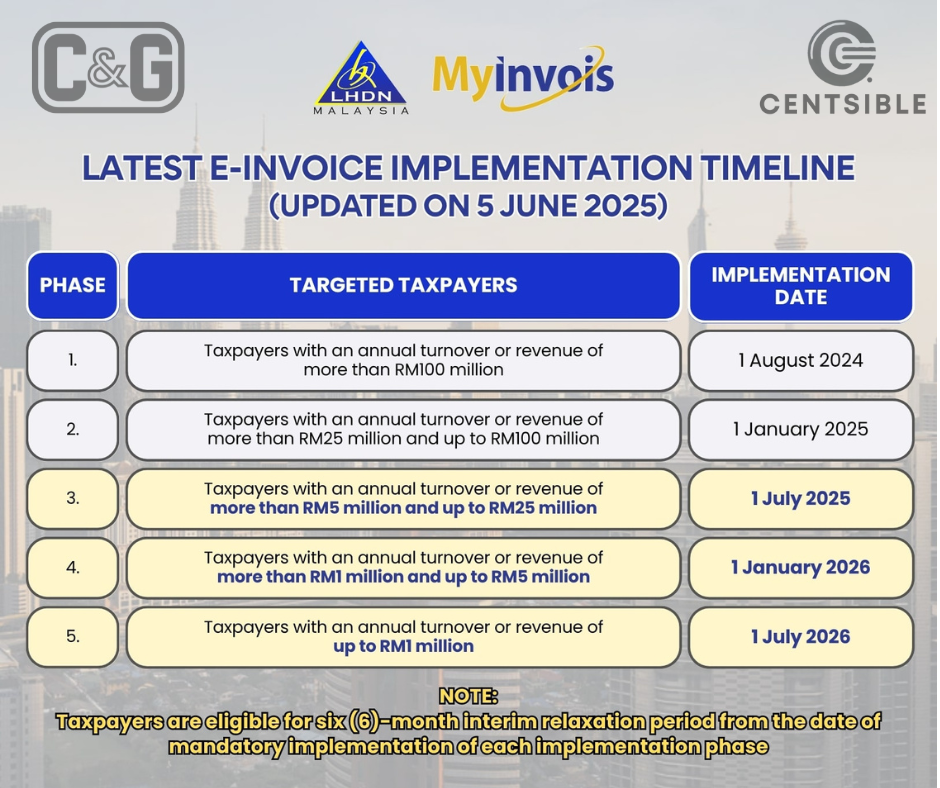 C&G

LHDN MALAYSIA

MyInvois

CENTSIBLE

LATEST E-INVOICE IMPLEMENTATION TIMELINE
(UPDATED ON 5 JUNE 2025)

| PHASE | TARGETED TAXPAYERS | IMPLEMENTATION DATE |
|---|---|---|
| 1. | Taxpayers with an annual turnover or revenue of more than RM100 million | 1 August 2024 |
| 2. | Taxpayers with an annual turnover or revenue of more than RM25 million and up to RM100 million | 1 January 2025 |
| 3. | Taxpayers with an annual turnover or revenue of more than RM5 million and up to RM25 million | 1 July 2025 |
| 4. | Taxpayers with an annual turnover or revenue of more than RM1 million and up to RM5 million | 1 January 2026 |
| 5. | Taxpayers with an annual turnover or revenue of up to RM1 million | 1 July 2026 |

NOTE:
Taxpayers are eligible for six (6)-month interim relaxation period from the date of mandatory implementation of each implementation phase